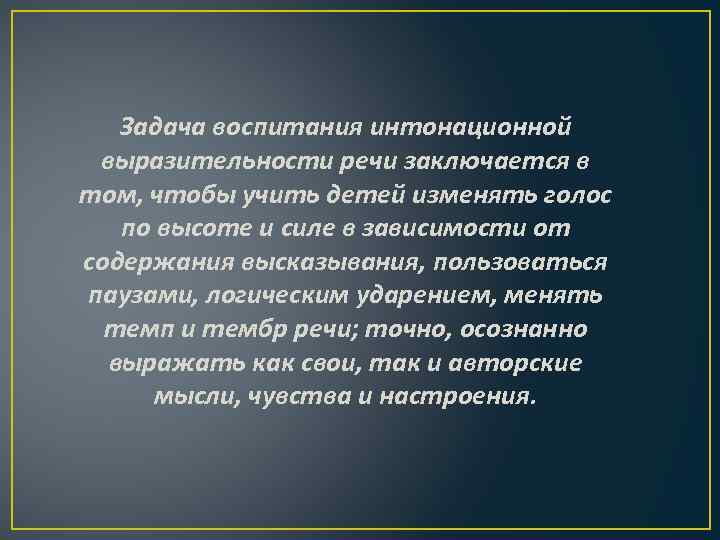 Задача воспитания интонационной выразительности речи заключается в том, чтобы учить детей изменять голос по высоте и силе в зависимости от содержания высказывания, пользоваться паузами, логическим ударением, менять темп и тембр речи; точно, осознанно выражать как свои, так и авторские мысли, чувства и настроения.